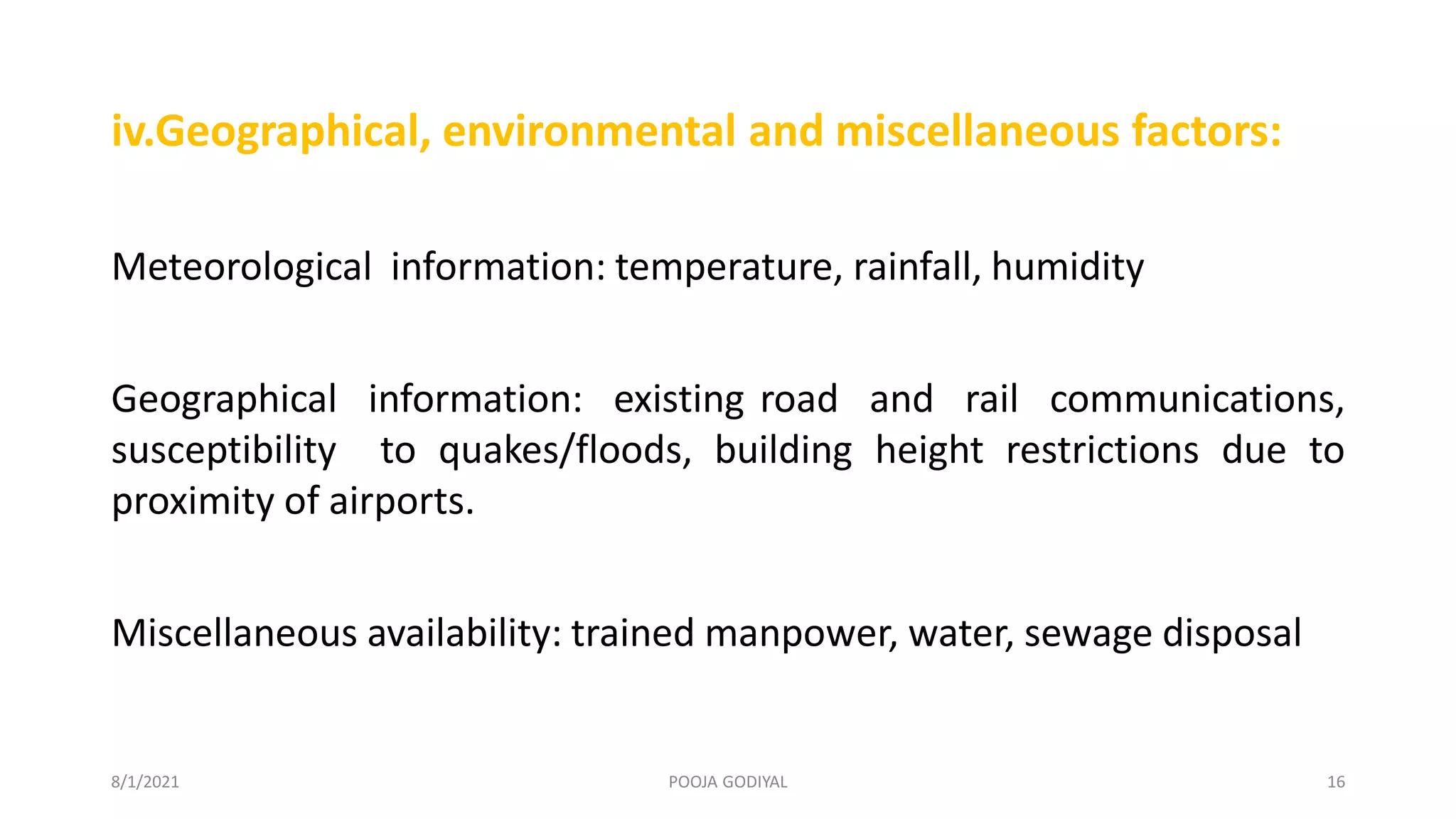 iv.Geographical, environmental and miscellaneous factors:

Meteorological information: temperature, rainfall, humidity

Geographical information: existing road and rail communications, susceptibility to quakes/floods, building height restrictions due to proximity of airports.

Miscellaneous availability: trained manpower, water, sewage disposal

8/1/2021

POOJA GODIYAL

16